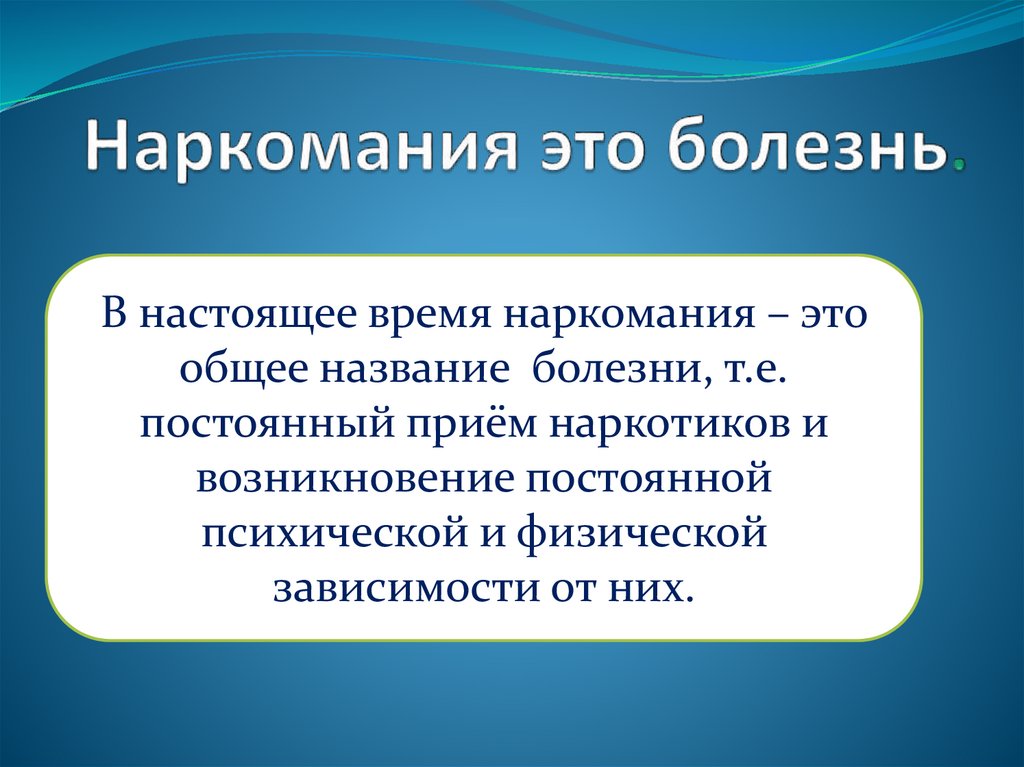 Наркомания это болезнь.

В настоящее время наркомания – это общее название  болезни, т.е. постоянный приём наркотиков и возникновение постоянной психической и физической зависимости от них.